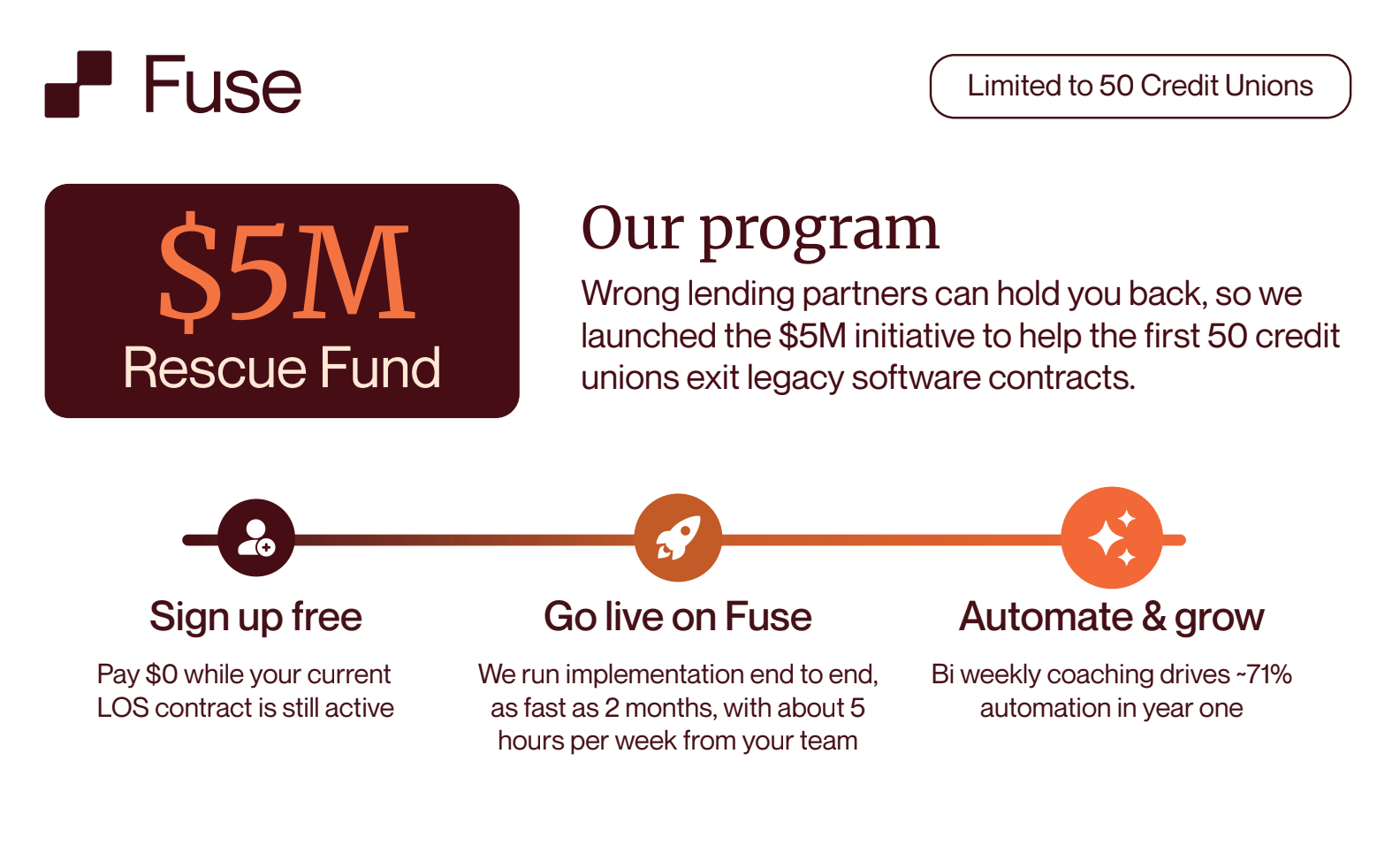 Fuse

Limited to 50 Credit Unions

\$5M
Rescue Fund

Our program

Wrong lending partners can hold you back, so we launched the \$5M initiative to help the first 50 credit unions exit legacy software contracts.

Sign up free

Pay \$0 while your current LOS contract is still active

Go live on Fuse

We run implementation end to end, as fast as 2 months, with about 5 hours per week from your team

Automate & grow

Bi weekly coaching drives ~71% automation in year one